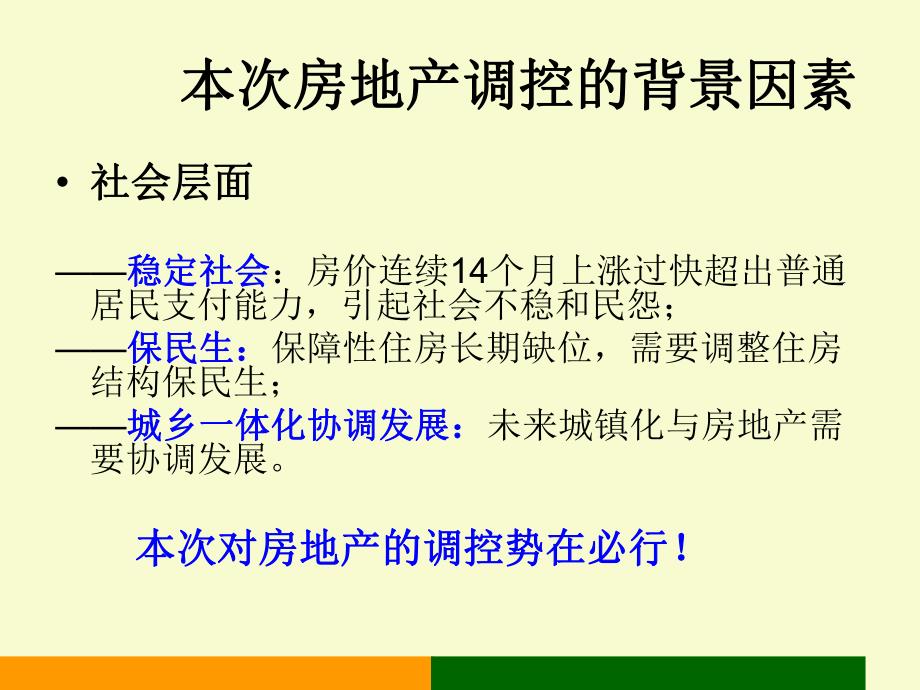 本次房地产调控的背景因素

• 社会层面

——稳定社会：房价连续14个月上涨过快超出普通居民支付能力，引起社会不稳和民怨；
——保民生：保障性住房长期缺位，需要调整住房结构保民生；
——城乡一体化协调发展：未来城镇化与房地产需要协调发展。

本次对房地产的调控势在必行！